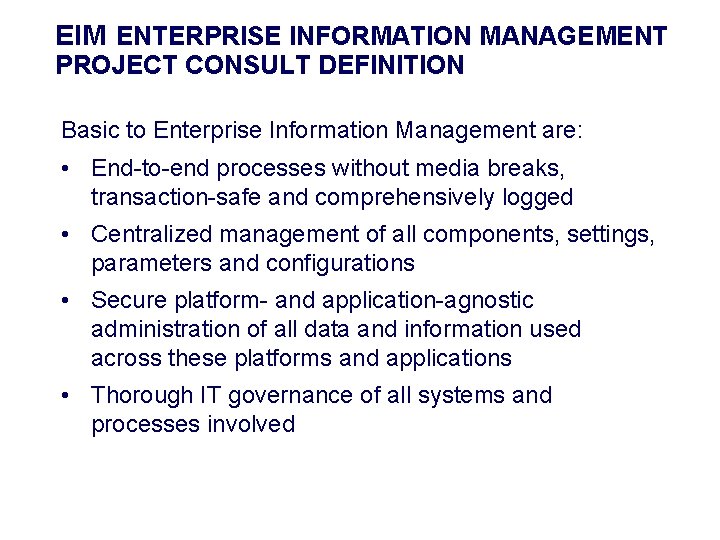 EIM ENTERPRISE INFORMATION MANAGEMENT PROJECT CONSULT DEFINITION

Basic to Enterprise Information Management are:

• End-to-end processes without media breaks, transaction-safe and comprehensively logged

• Centralized management of all components, settings, parameters and configurations

• Secure platform- and application-agnostic administration of all data and information used across these platforms and applications

• Thorough IT governance of all systems and processes involved